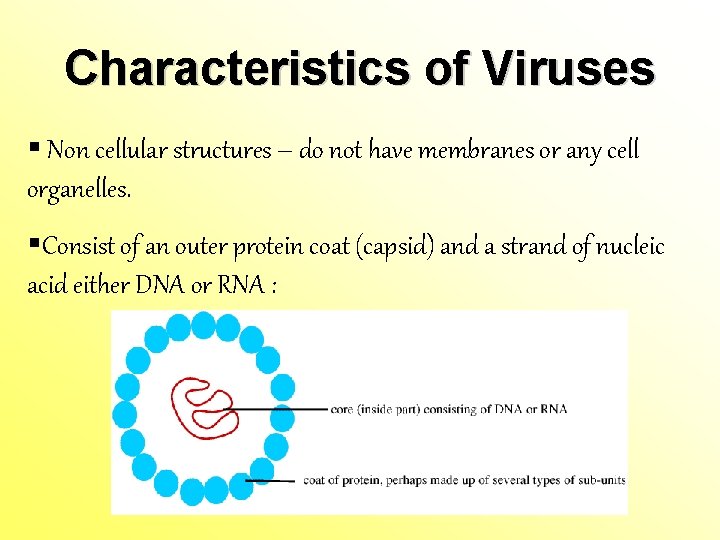 Characteristics of Viruses

▪ Non cellular structures – do not have membranes or any cell organelles.

▪Consist of an outer protein coat (capsid) and a strand of nucleic acid either DNA or RNA :

core (inside part) consisting of DNA or RNA

coat of protein, perhaps made up of several types of sub-units